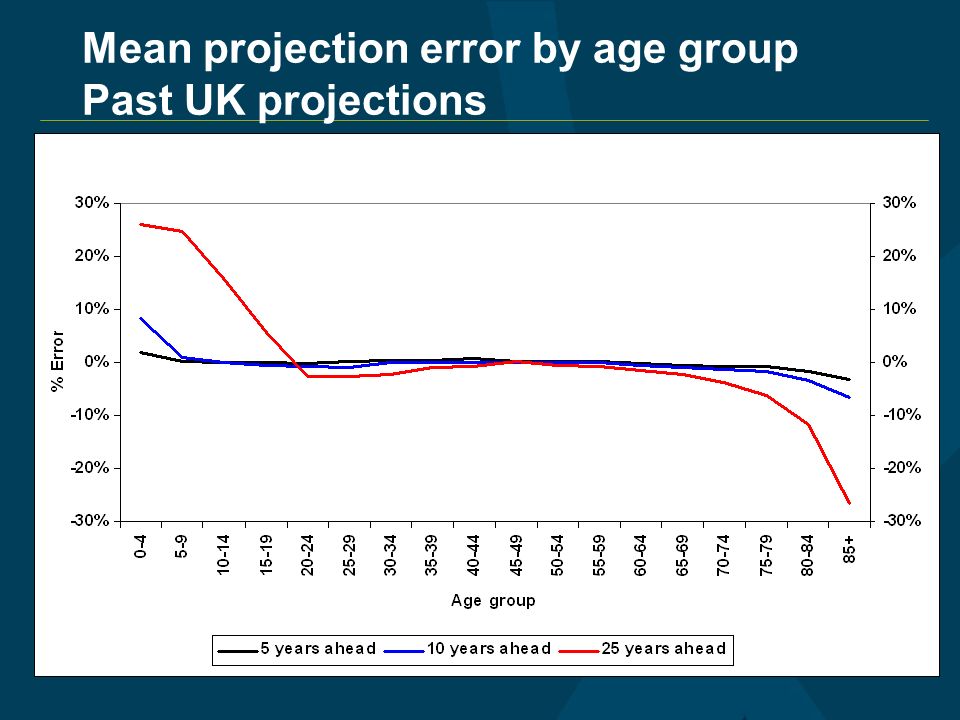 Mean projection error by age group
Past UK projections

30%
20%
10%
0%
-10%
-20%
-30%

% Error

30%
20%
10%
0%
-10%
-20%
-30%

0-4
5-9
10-14
15-19
20-24
25-29
30-34
35-39
40-44
45-49
50-54
55-59
60-64
65-69
70-74
75-79
80-84
85+

Age group

5 years ahead
10 years ahead
25 years ahead